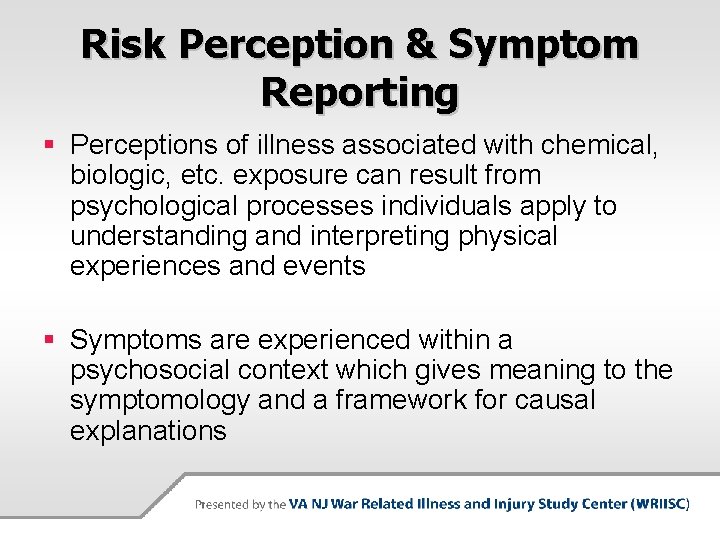 Risk Perception & Symptom Reporting

▪ Perceptions of illness associated with chemical, biologic, etc. exposure can result from psychological processes individuals apply to understanding and interpreting physical experiences and events

▪ Symptoms are experienced within a psychosocial context which gives meaning to the symptomology and a framework for causal explanations

Presented by the VA NJ War Related Illness and Injury Study Center (WRIISC)